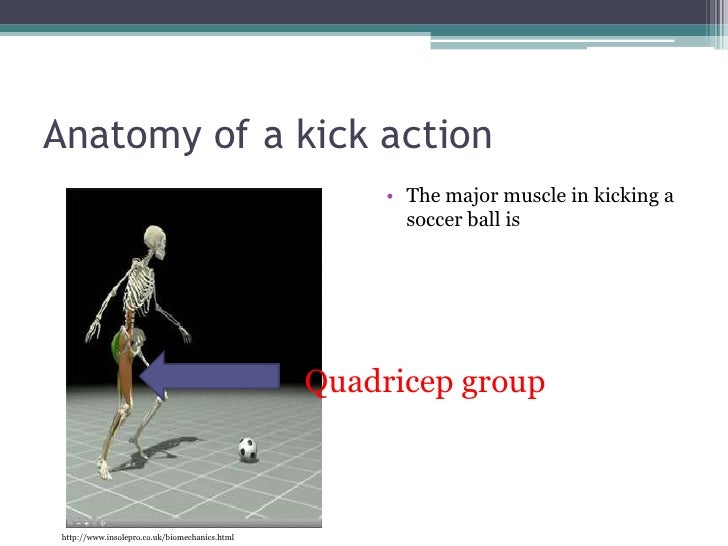 Anatomy of a kick action

• The major muscle in kicking a soccer ball is

Quadricep group

http://www.insolepro.co.uk/biomechanics.html